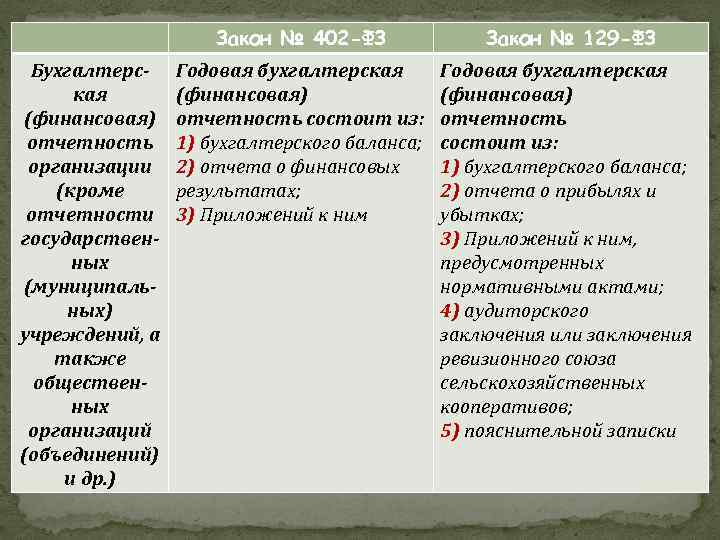 | | Закон № 402-ФЗ | Закон № 129-ФЗ |
|---|---|---|
| Бухгалтерская (финансовая) отчетность организации (кроме отчетности государственных (муниципальных) учреждений, а также общественных организаций (объединений) и др.) | Годовая бухгалтерская (финансовая) отчетность состоит из: 1) бухгалтерского баланса; 2) отчета о финансовых результатах; 3) Приложений к ним | Годовая бухгалтерская (финансовая) отчетность состоит из: 1) бухгалтерского баланса; 2) отчета о прибылях и убытках; 3) Приложений к ним, предусмотренных нормативными актами; 4) аудиторского заключения или заключения ревизионного союза сельскохозяйственных кооперативов; 5) пояснительной записки |